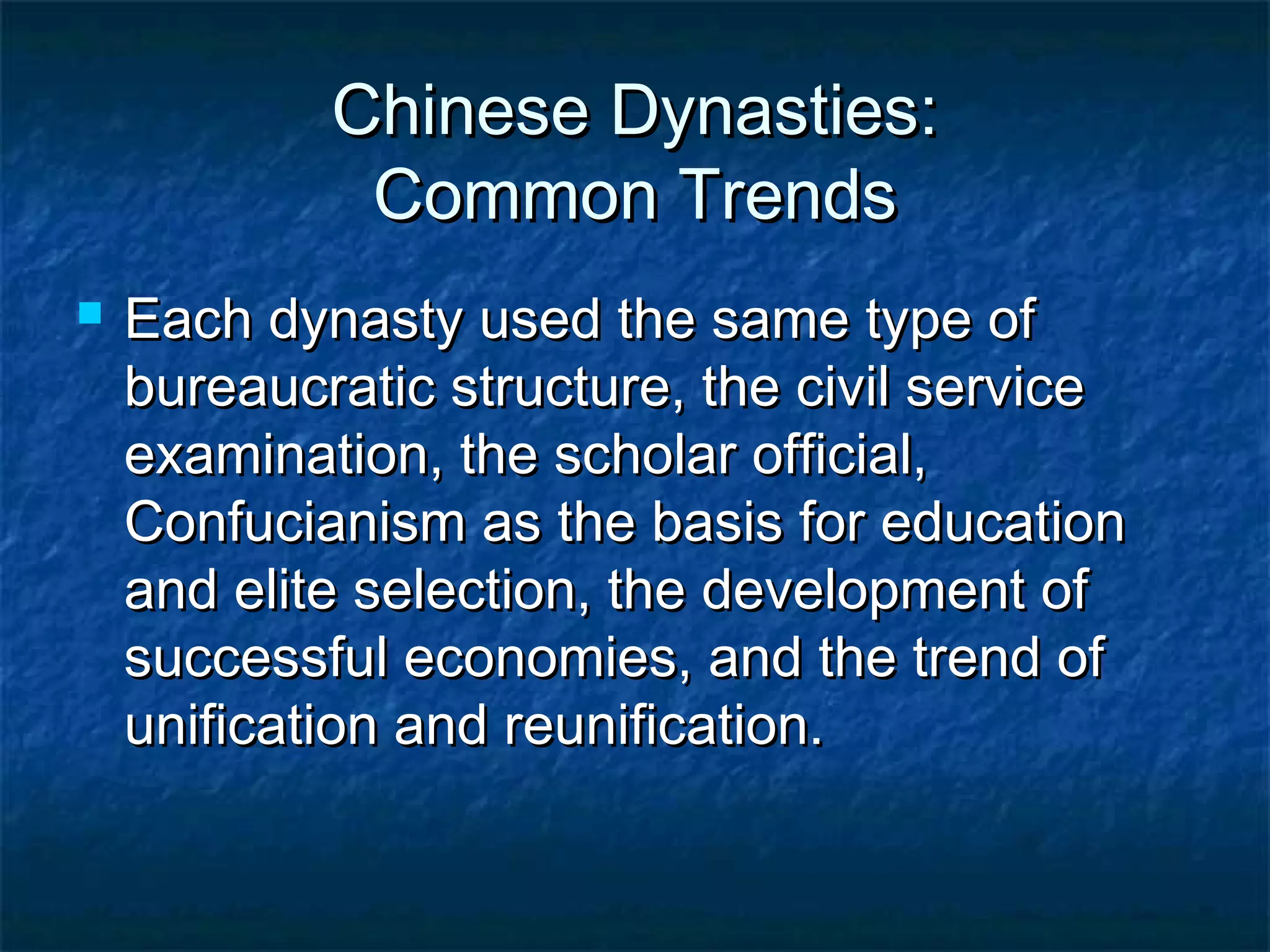 Chinese Dynasties:
Common Trends

Each dynasty used the same type of bureaucratic structure, the civil service examination, the scholar official, Confucianism as the basis for education and elite selection, the development of successful economies, and the trend of unification and reunification.